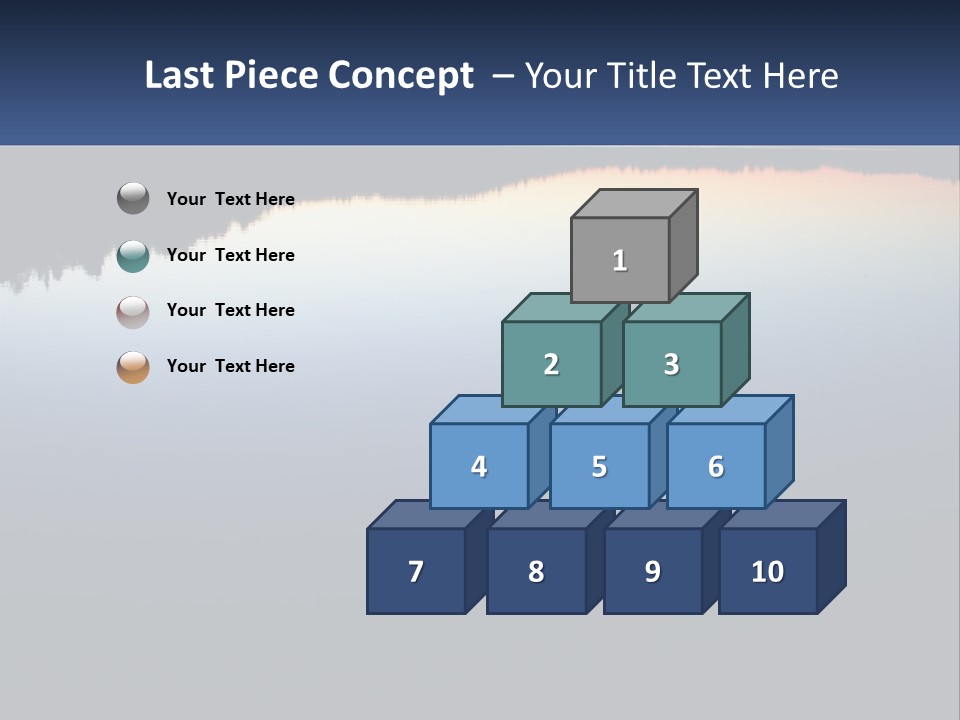 Last Piece Concept – Your Title Text Here

Your Text Here

Your Text Here

Your Text Here

Your Text Here

1

2 3

4 5 6

7 8 9 10